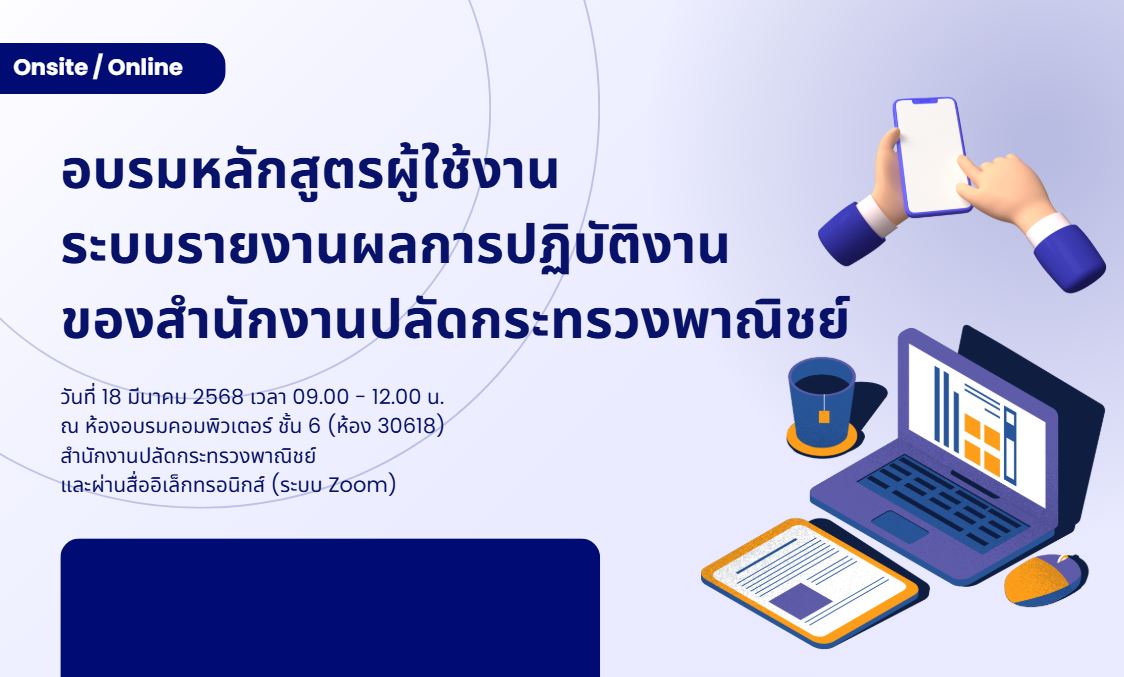 Onsite / Online

อบรมหลักสูตรผู้ใช้งาน
ระบบรายงานผลการปฏิบัติงาน
ของสำนักงานปลัดกระทรวงพาณิชย์

วันที่ 18 มีนาคม 2568 เวลา 09.00 - 12.00 น.
ณ ห้องอบรมคอมพิวเตอร์ ชั้น 6 (ห้อง 30618)
สำนักงานปลัดกระทรวงพาณิชย์
และผ่านสื่ออิเล็กทรอนิกส์ (ระบบ Zoom)